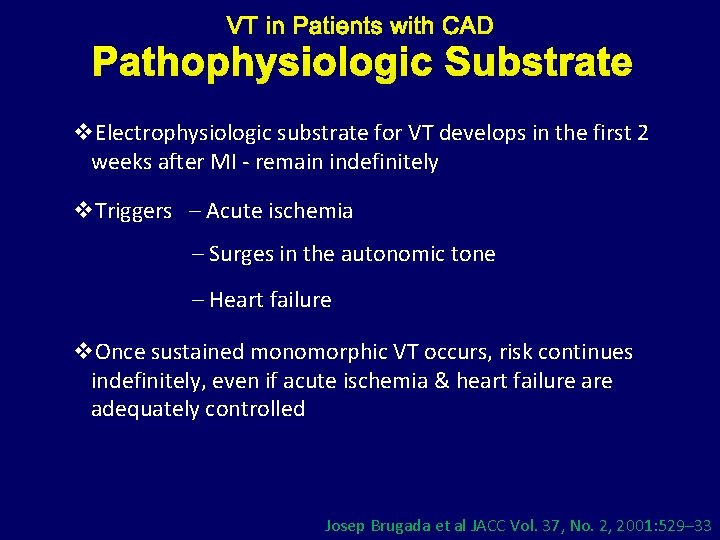 VT in Patients with CAD
Pathophysiologic Substrate

❖Electrophysiologic substrate for VT develops in the first 2 weeks after MI - remain indefinitely

❖Triggers – Acute ischemia

– Surges in the autonomic tone

– Heart failure

❖Once sustained monomorphic VT occurs, risk continues indefinitely, even if acute ischemia & heart failure are adequately controlled

Josep Brugada et al JACC Vol. 37, No. 2, 2001:529–33